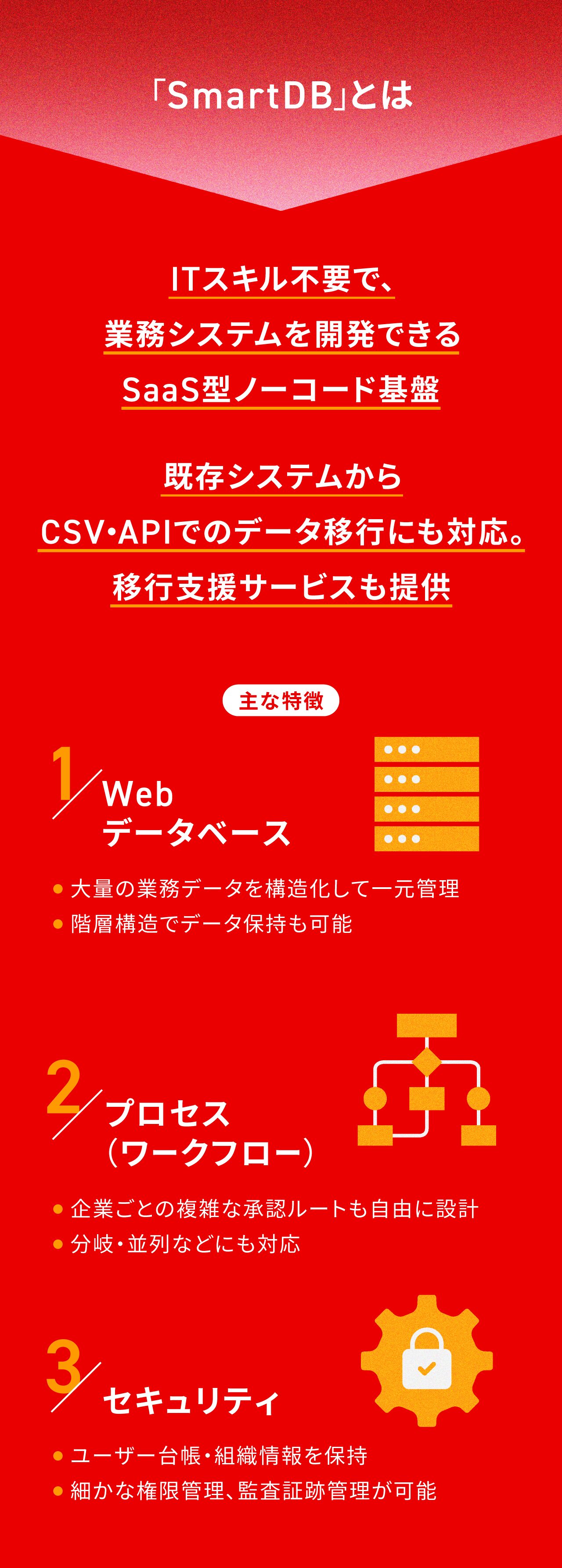 「SmartDB」とは

ITスキル不要で、
業務システムを開発できる
SaaS型ノーコード基盤

既存システムから
CSV・APIでのデータ移行にも対応。
移行支援サービスも提供

主な特徴

1 Web
データベース

● 大量の業務データを構造化して一元管理
● 階層構造でデータ保持も可能

2 プロセス
（ワークフロー）

● 企業ごとの複雑な承認ルートも自由に設計
● 分岐・並列などにも対応

3 セキュリティ

● ユーザー台帳・組織情報を保持
● 細かな権限管理、監査証跡管理が可能